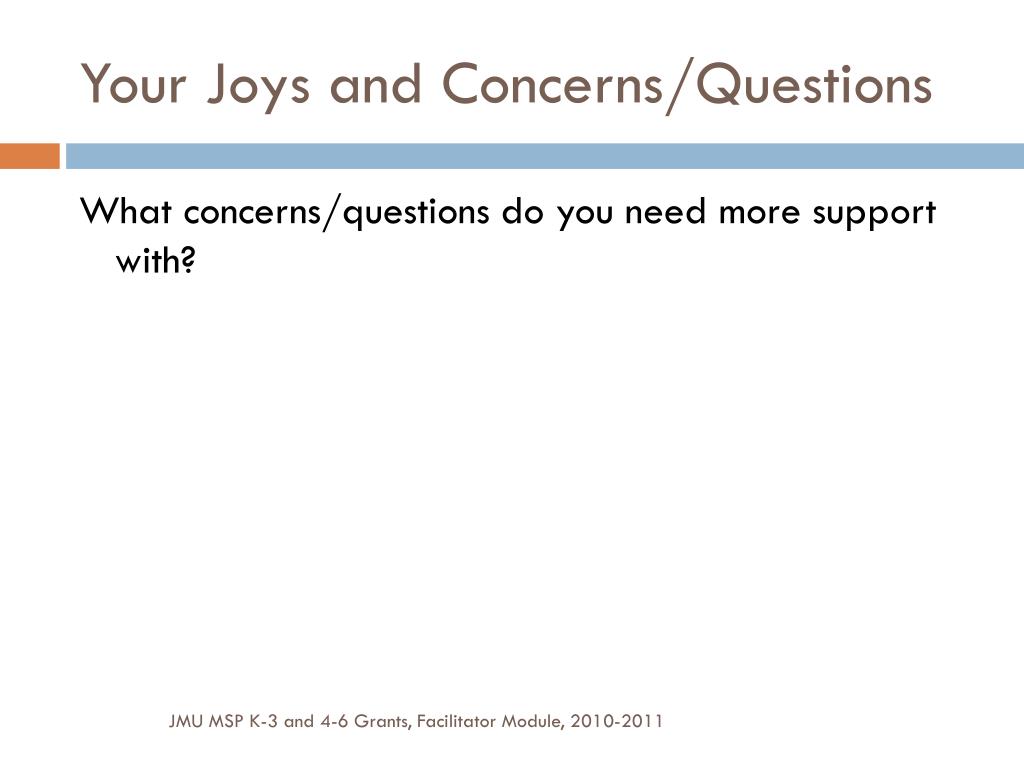 Your Joys and Concerns/Questions

What concerns/questions do you need more support with?

JMU MSP K-3 and 4-6 Grants, Facilitator Module, 2010-2011